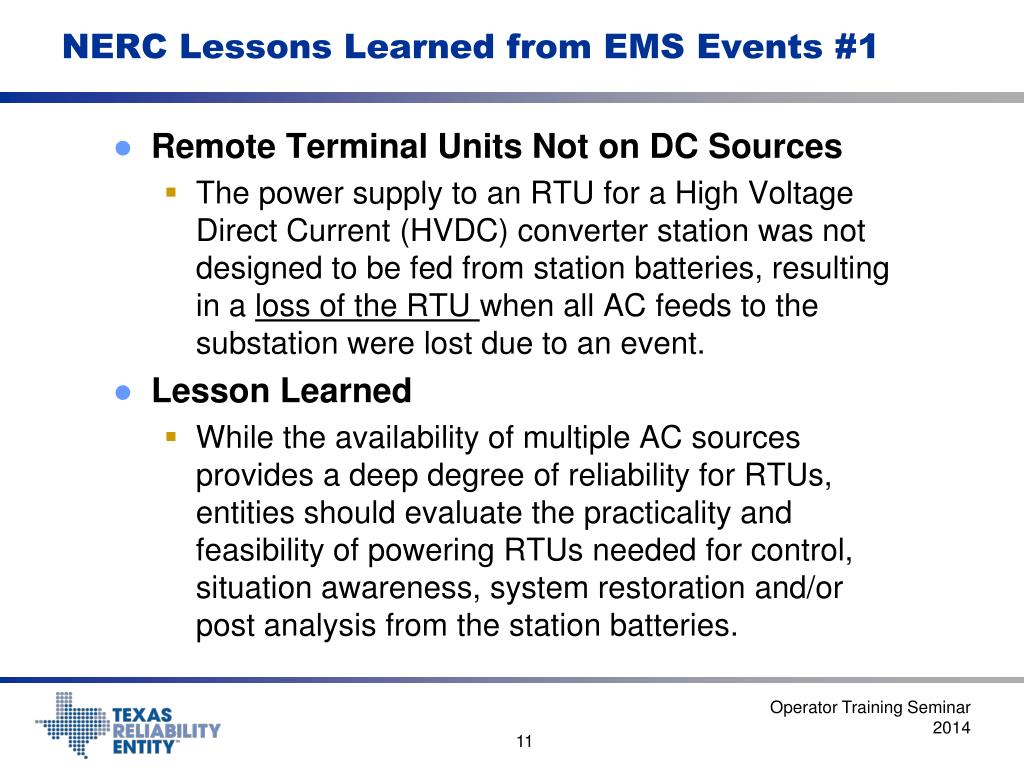 NERC Lessons Learned from EMS Events #1

Remote Terminal Units Not on DC Sources

The power supply to an RTU for a High Voltage Direct Current (HVDC) converter station was not designed to be fed from station batteries, resulting in a loss of the RTU when all AC feeds to the substation were lost due to an event.

Lesson Learned

While the availability of multiple AC sources provides a deep degree of reliability for RTUs, entities should evaluate the practicality and feasibility of powering RTUs needed for control, situation awareness, system restoration and/or post analysis from the station batteries.

TEXAS RELIABILITY ENTITY

11

Operator Training Seminar 2014